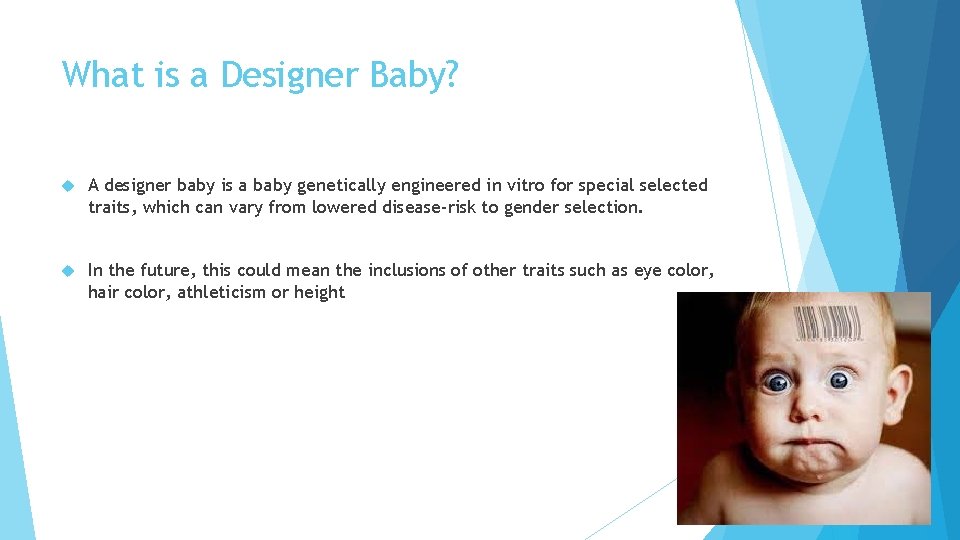 What is a Designer Baby?

A designer baby is a baby genetically engineered in vitro for special selected traits, which can vary from lowered disease-risk to gender selection.

In the future, this could mean the inclusions of other traits such as eye color, hair color, athleticism or height